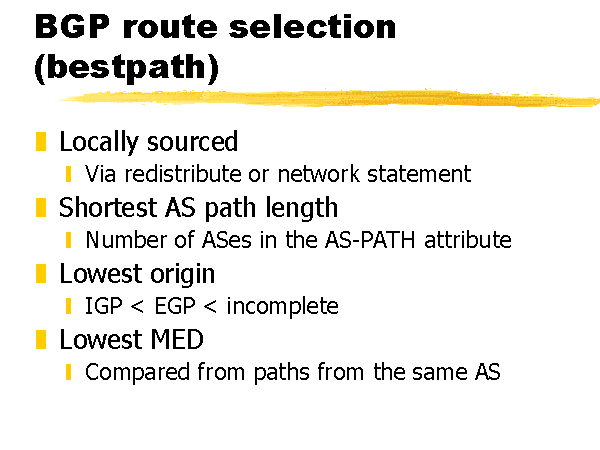 BGP route selection (bestpath)

Locally sourced
Via redistribute or network statement
Shortest AS path length
Number of ASes in the AS-PATH attribute
Lowest origin
IGP < EGP < incomplete
Lowest MED
Compared from paths from the same AS